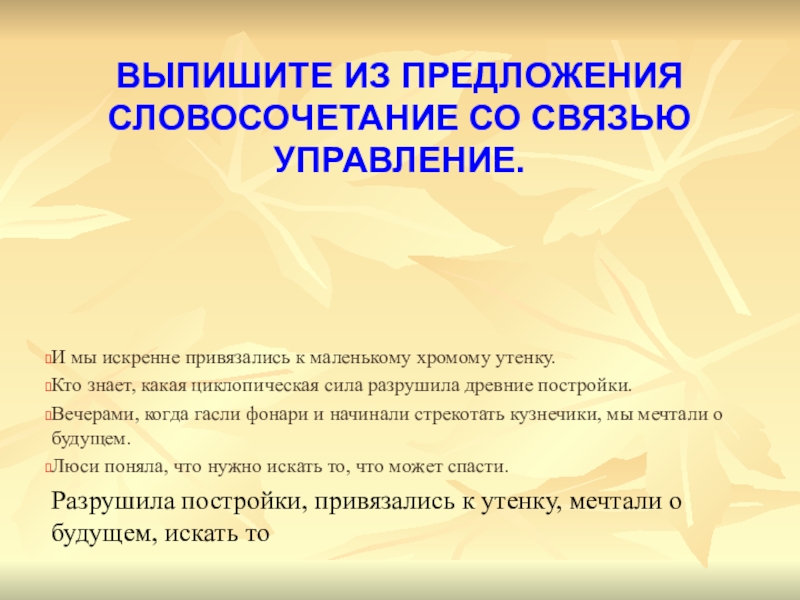 ВЫПИШИТЕ ИЗ ПРЕДЛОЖЕНИЯ СЛОВОСОЧЕТАНИЕ СО СВЯЗЬЮ УПРАВЛЕНИЕ.

И мы искренне привязались к маленькому хромому утенку.

Кто знает, какая циклопическая сила разрушила древние постройки.

Вечерами, когда гасли фонари и начинали стрекотать кузнечики, мы мечтали о будущем.

Люси поняла, что нужно искать то, что может спасти.

Разрушила постройки, привязались к утенку, мечтали о будущем, искать то